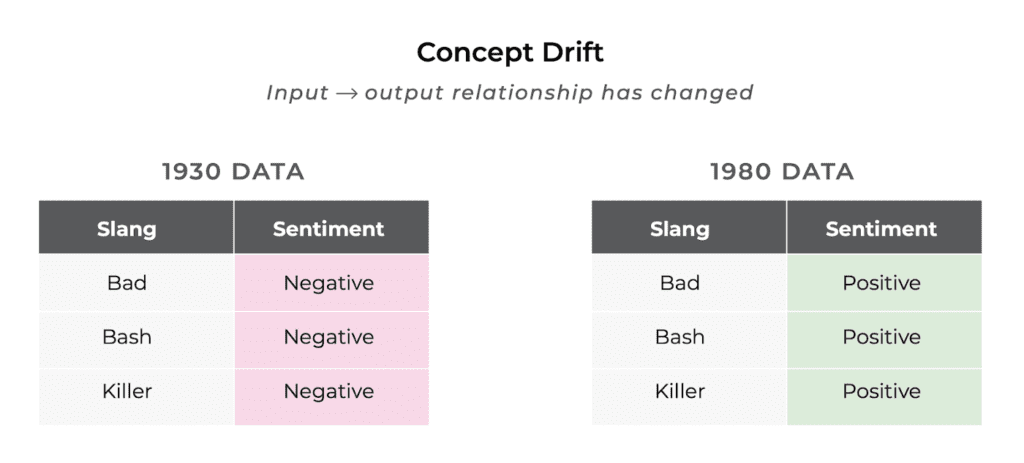 Concept Drift

Input → output relationship has changed

1930 DATA

| Slang | Sentiment |
|---|---|
| Bad | Negative |
| Bash | Negative |
| Killer | Negative |

1980 DATA

| Slang | Sentiment |
|---|---|
| Bad | Positive |
| Bash | Positive |
| Killer | Positive |